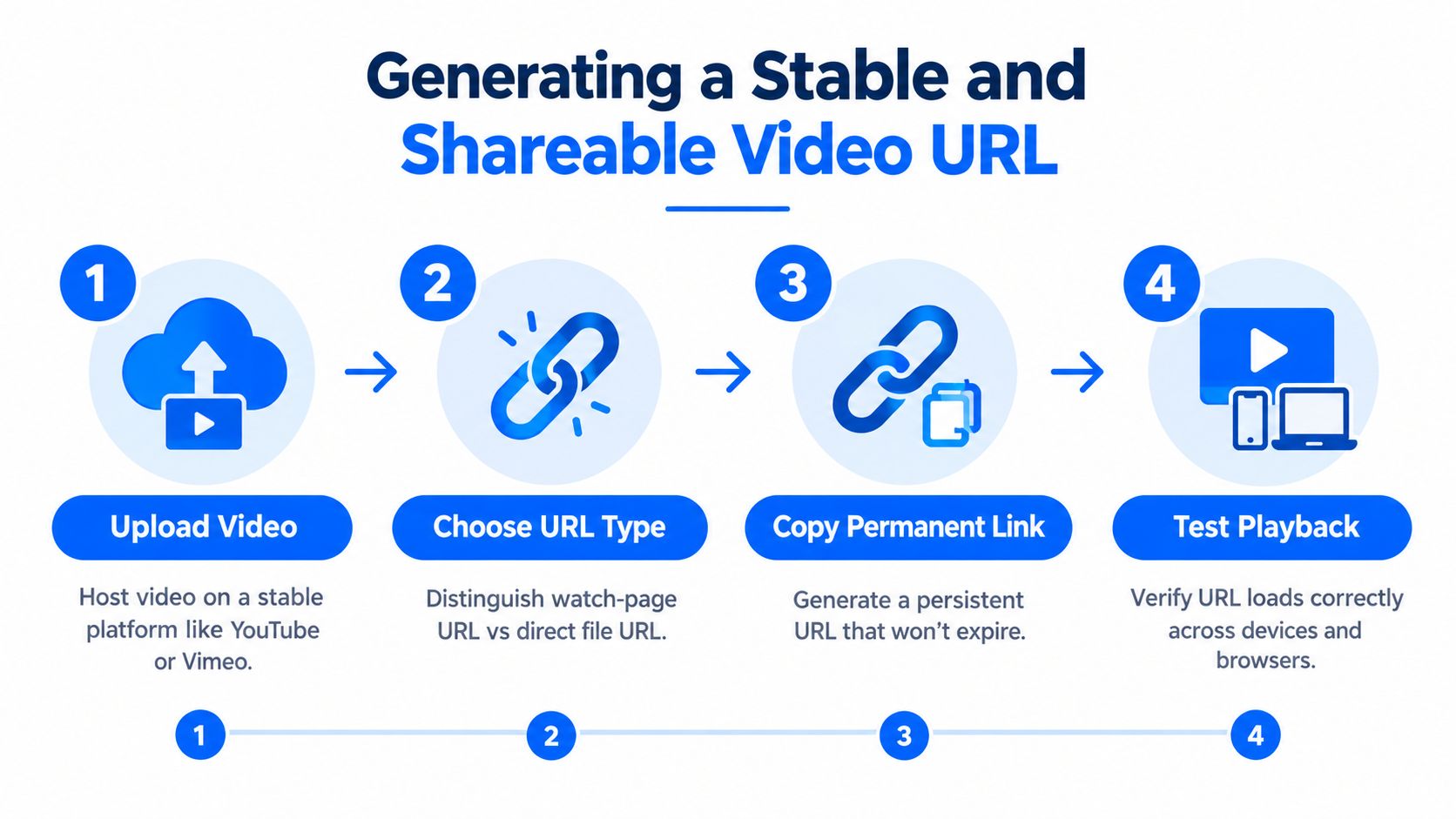 Generating a Stable and Shareable Video URL

1

Upload Video

Host video on a stable platform like YouTube or Vimeo.

2

Choose URL Type

Distinguish watch-page URL vs direct file URL.

3

Copy Permanent Link

Generate a persistent URL that won't expire.

4

Test Playback

Verify URL loads correctly across devices and browsers.

1 2 3 4